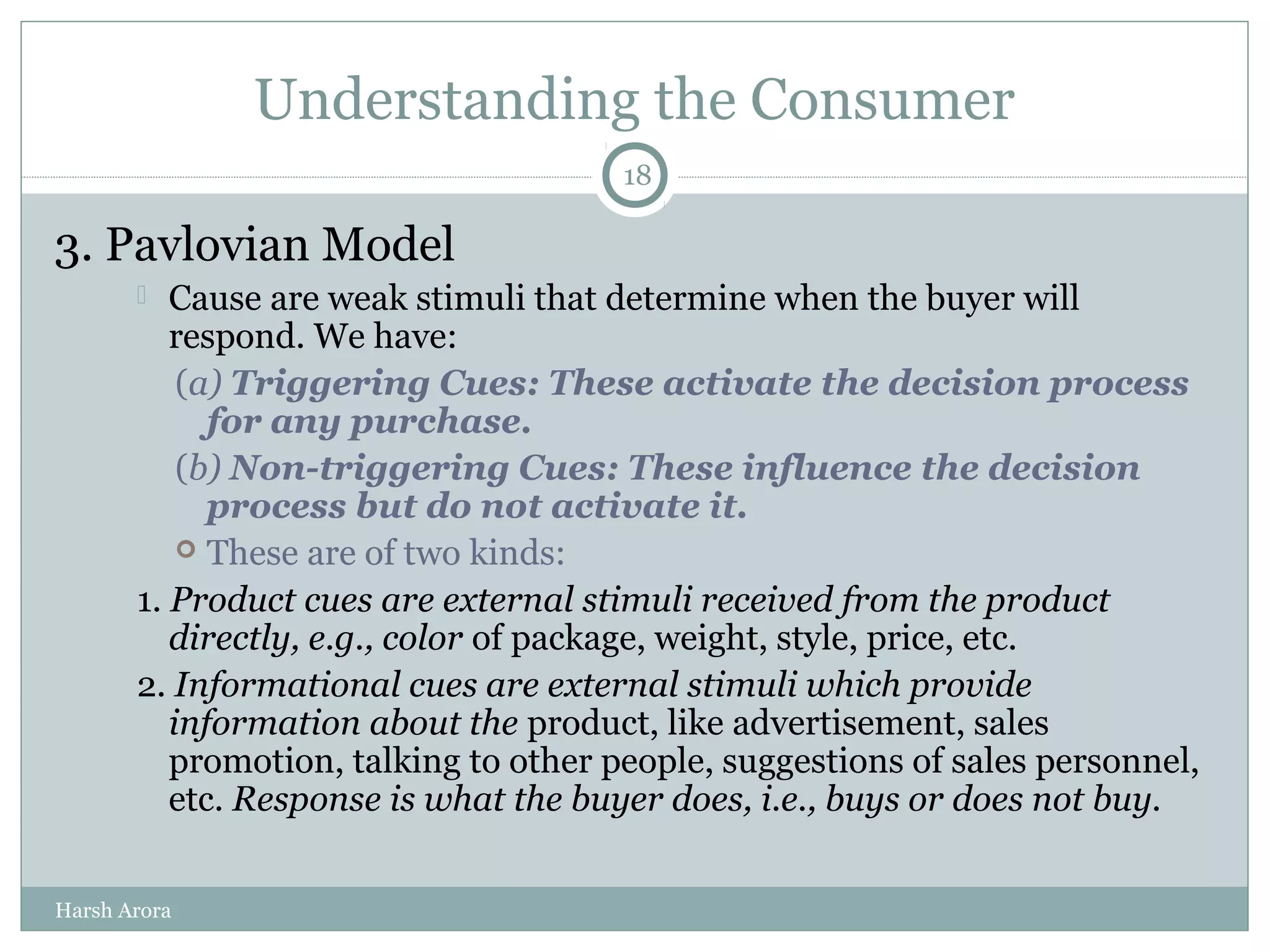 Understanding the Consumer

18

3. Pavlovian Model

Cause are weak stimuli that determine when the buyer will respond. We have:

(a) Triggering Cues: These activate the decision process for any purchase.

(b) Non-triggering Cues: These influence the decision process but do not activate it.

These are of two kinds:

1. Product cues are external stimuli received from the product directly, e.g., color of package, weight, style, price, etc.

2. Informational cues are external stimuli which provide information about the product, like advertisement, sales promotion, talking to other people, suggestions of sales personnel, etc. Response is what the buyer does, i.e., buys or does not buy.

Harsh Arora